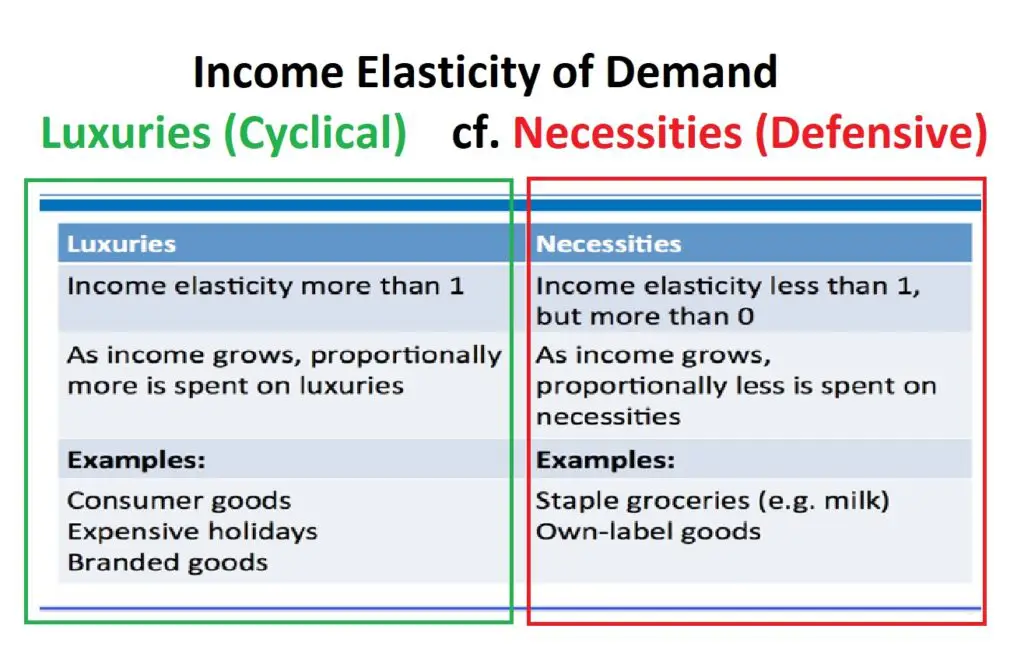 Income Elasticity of Demand

Luxuries (Cyclical) cf. Necessities (Defensive)

| Luxuries | Necessities |
|---|---|
| Income elasticity more than 1 | Income elasticity less than 1, but more than 0 |
| As income grows, proportionally more is spent on luxuries | As income grows, proportionally less is spent on necessities |
| Examples: | Examples: |
| Consumer goods Expensive holidays Branded goods | Staple groceries (e.g. milk) Own-label goods |